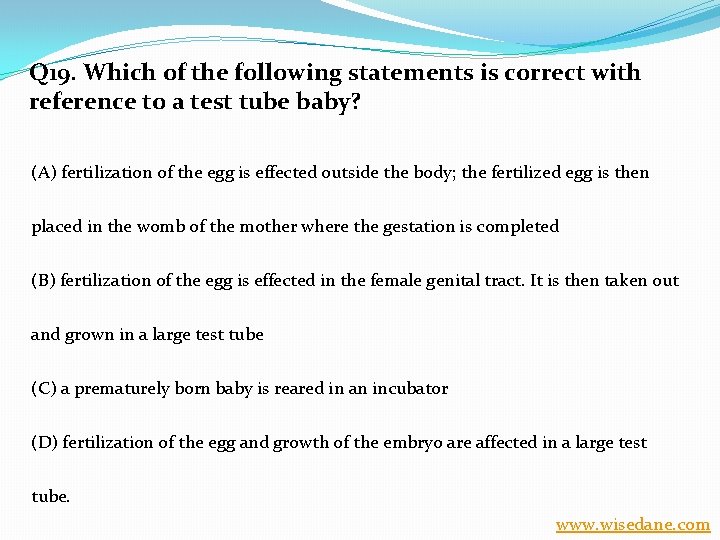 Q19. Which of the following statements is correct with reference to a test tube baby?

(A) fertilization of the egg is effected outside the body; the fertilized egg is then placed in the womb of the mother where the gestation is completed

(B) fertilization of the egg is effected in the female genital tract. It is then taken out and grown in a large test tube

(C) a prematurely born baby is reared in an incubator

(D) fertilization of the egg and growth of the embryo are affected in a large test tube.

www.wisedane.com